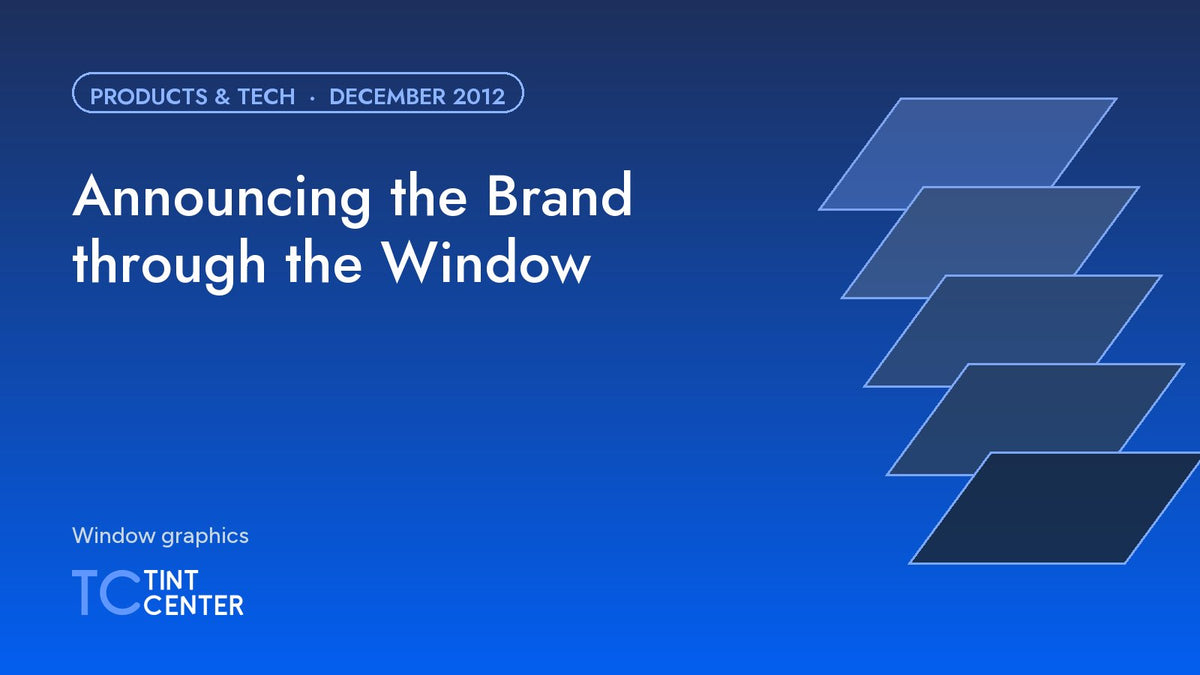 PRODUCTS & TECH · DECEMBER 2012

Announcing the Brand through the Window

Window graphics

TC TINT CENTER